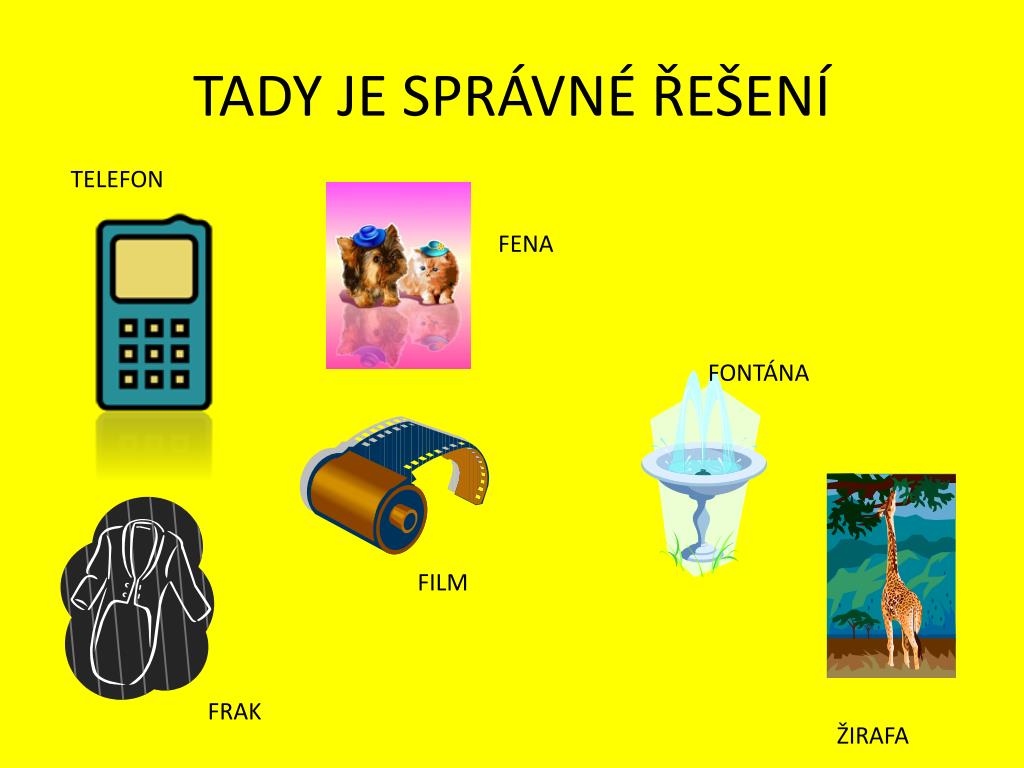 TADY JE SPRÁVNÉ ŘEŠENÍ

TELEFON

FENA

FONTÁNA

FILM

FRAK

ŽIRAFA